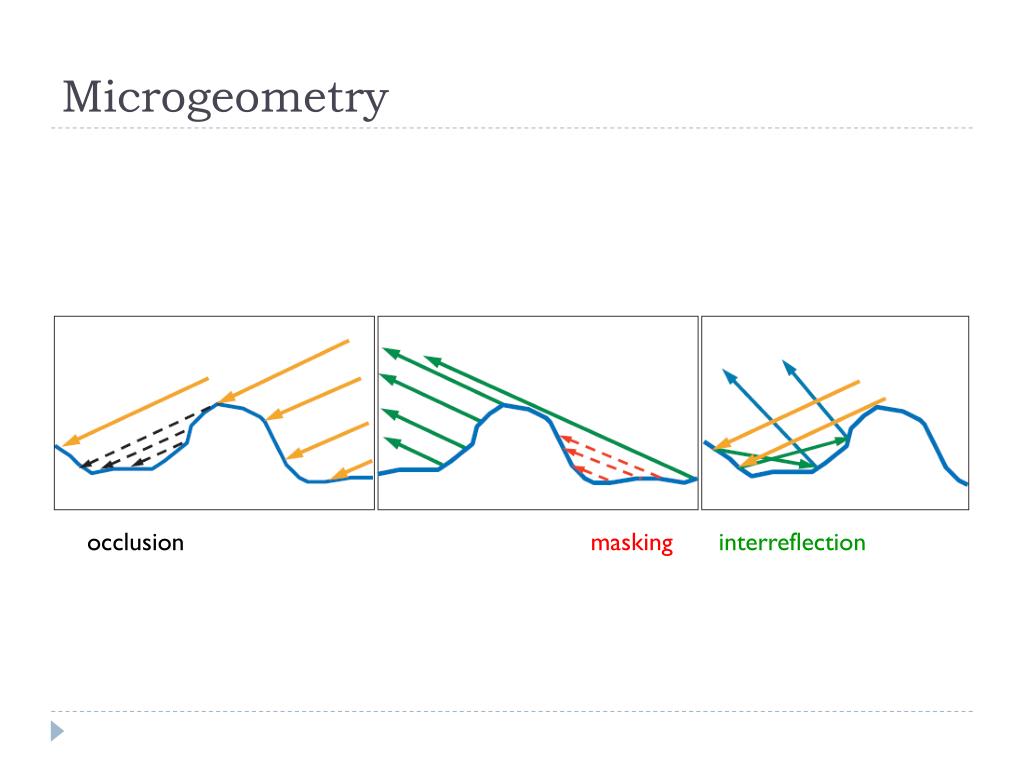 Microgeometry

occlusion

masking

interreflection